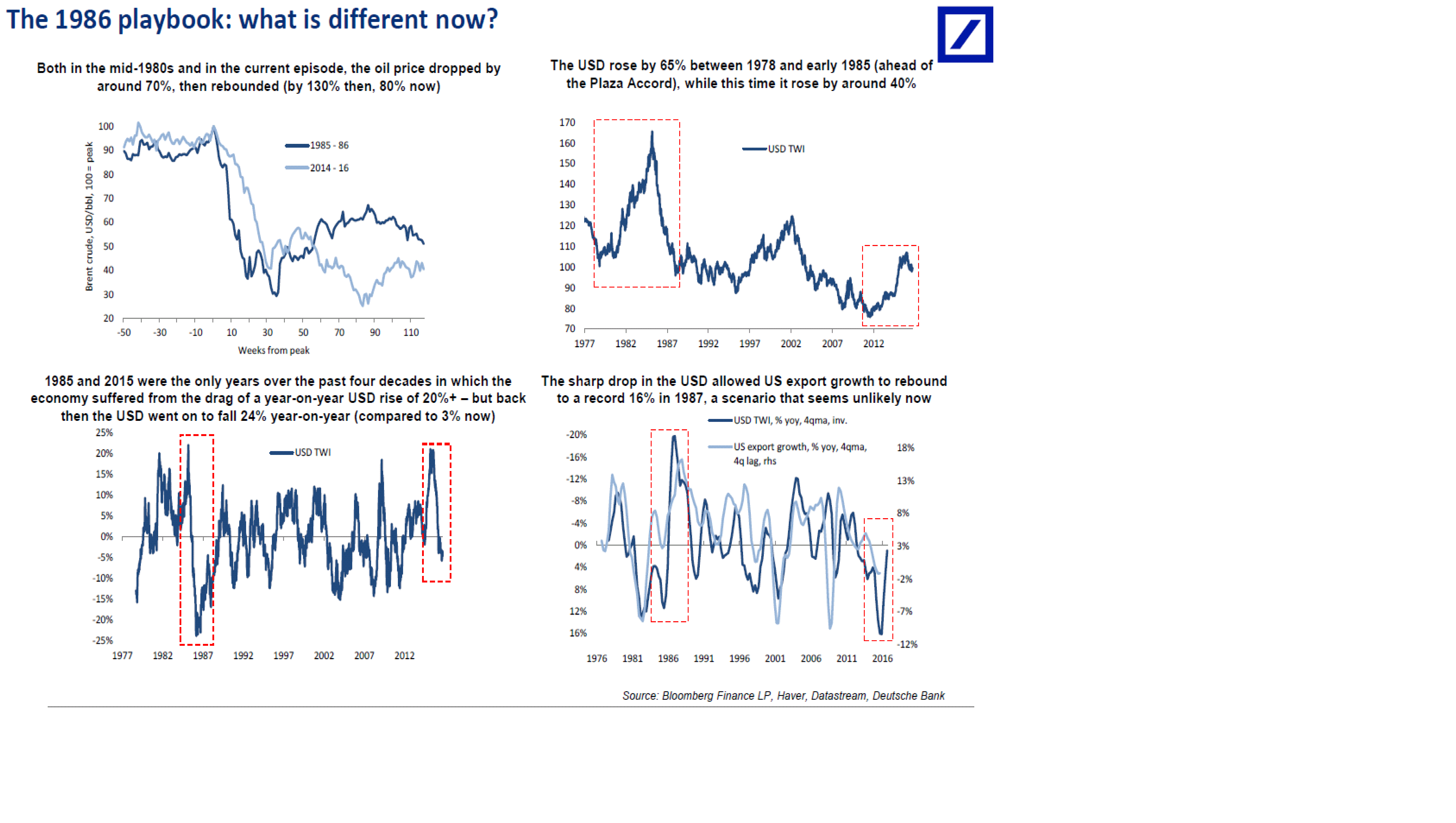 The 1986 playbook: what is different now?

Both in the mid-1980s and in the current episode, the oil price dropped by around 70%, then rebounded (by 130% then, 80% now)

Brent crude, USD/bbl, 100 = peak

100
90
80
70
60
50
40
30
20

1985 - 86
2014 - 16

-50 -30 -10 10 30 50 70 90 110

Weeks from peak

The USD rose by 65% between 1978 and early 1985 (ahead of the Plaza Accord), while this time it rose by around 40%

170
160
150
140
130
120
110
100
90
80
70

USD TWI

1977 1982 1987 1992 1997 2002 2007 2012

1985 and 2015 were the only years over the past four decades in which the economy suffered from the drag of a year-on-year USD rise of 20%+ – but back then the USD went on to fall 24% year-on-year (compared to 3% now)

25%
20%
15%
10%
5%
0%
-5%
-10%
-15%
-20%
-25%

USD TWI

1977 1982 1987 1992 1997 2002 2007 2012

The sharp drop in the USD allowed US export growth to rebound to a record 16% in 1987, a scenario that seems unlikely now

USD TWI, % yoy, 4qma, inv.
US export growth, % yoy, 4qma, 4q lag, rhs

-20%
-16%
-12%
-8%
-4%
0%
4%
8%
12%
16%

18%
13%
8%
3%
-2%
-7%
-12%

1976 1981 1986 1991 1996 2001 2006 2011 2016

Source: Bloomberg Finance LP, Haver, Datastream, Deutsche Bank